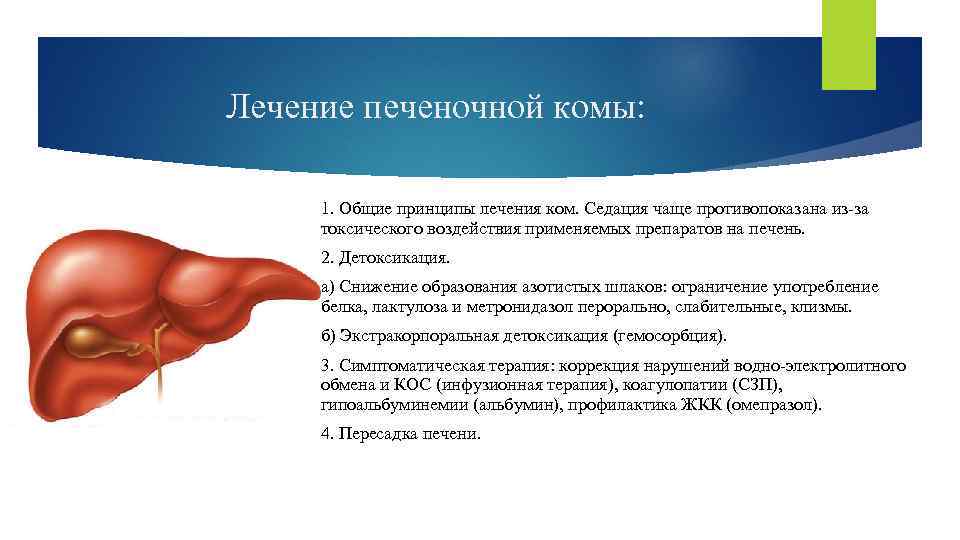 Лечение печеночной комы:

1. Общие принципы лечения ком. Седация чаще противопоказана из-за токсического воздействия применяемых препаратов на печень.

2. Детоксикация.

а) Снижение образования азотистых шлаков: ограничение употребление белка, лактулоза и метронидазол перорально, слабительные, клизмы.

б) Экстракорпоральная детоксикация (гемосорбция).

3. Симптоматическая терапия: коррекция нарушений водно-электролитного обмена и КОС (инфузионная терапия), коагулопатии (СЗП), гипоальбуминемии (альбумин), профилактика ЖКК (омепразол).

4. Пересадка печени.